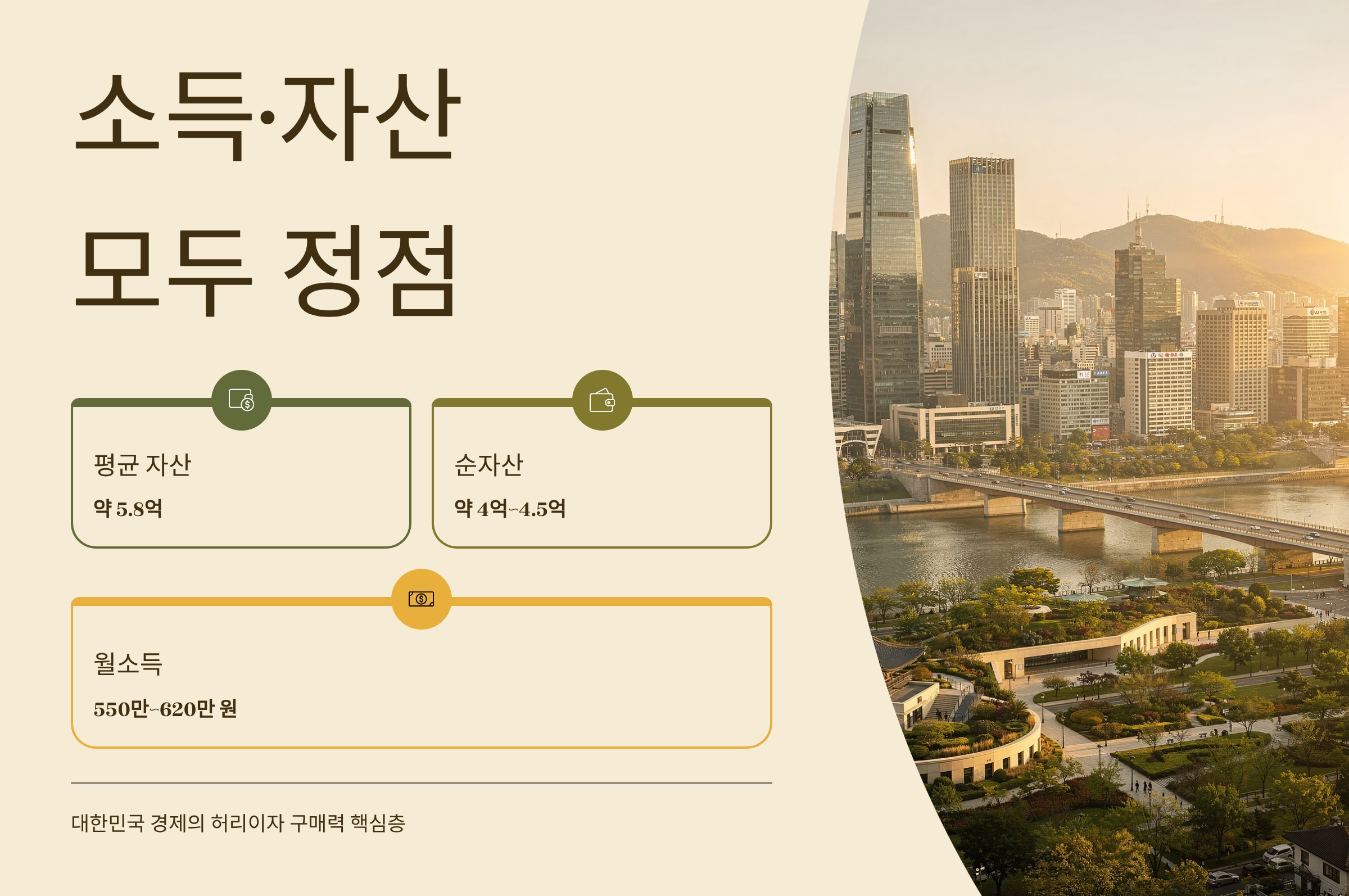 소득·자산
모두 정점

평균 자산
약 5.8억

순자산
약 4억~4.5억

월소득
550만~620만 원

대한민국 경제의 허리이자 구매력 핵심층